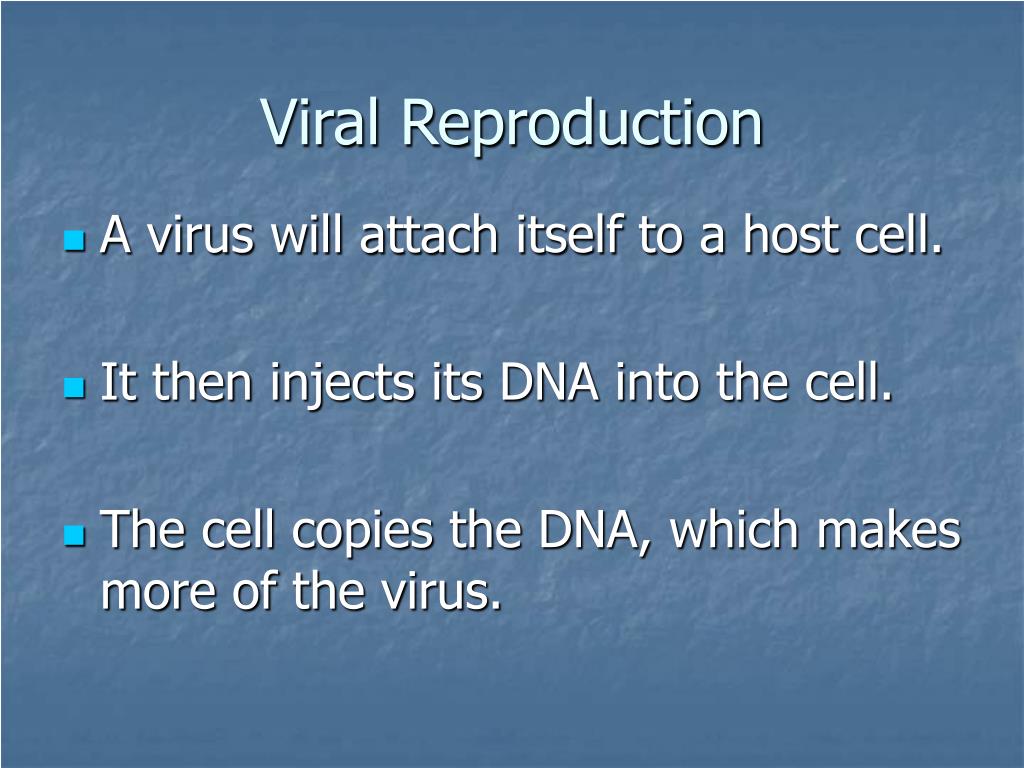 Viral Reproduction

A virus will attach itself to a host cell.

It then injects its DNA into the cell.

The cell copies the DNA, which makes more of the virus.